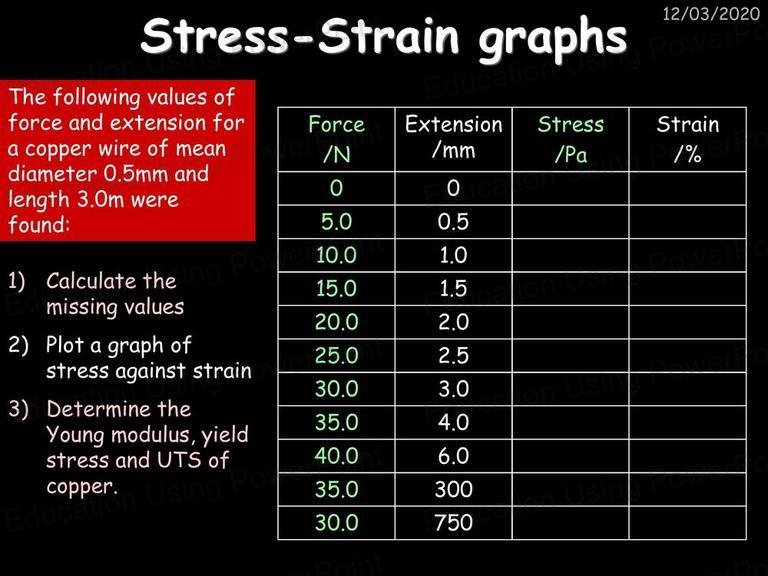 12/03/2020

Stress-Strain graphs

The following values of force and extension for a copper wire of mean diameter 0.5mm and length 3.0m were found:

1) Calculate the missing values

2) Plot a graph of stress against strain

3) Determine the Young modulus, yield stress and UTS of copper.

| Force /N | Extension /mm | Stress /Pa | Strain /% |
|---|---|---|---|
| 0 | 0 | | |
| 5.0 | 0.5 | | |
| 10.0 | 1.0 | | |
| 15.0 | 1.5 | | |
| 20.0 | 2.0 | | |
| 25.0 | 2.5 | | |
| 30.0 | 3.0 | | |
| 35.0 | 4.0 | | |
| 40.0 | 6.0 | | |
| 35.0 | 300 | | |
| 30.0 | 750 | | |

Education Using PowerPoint